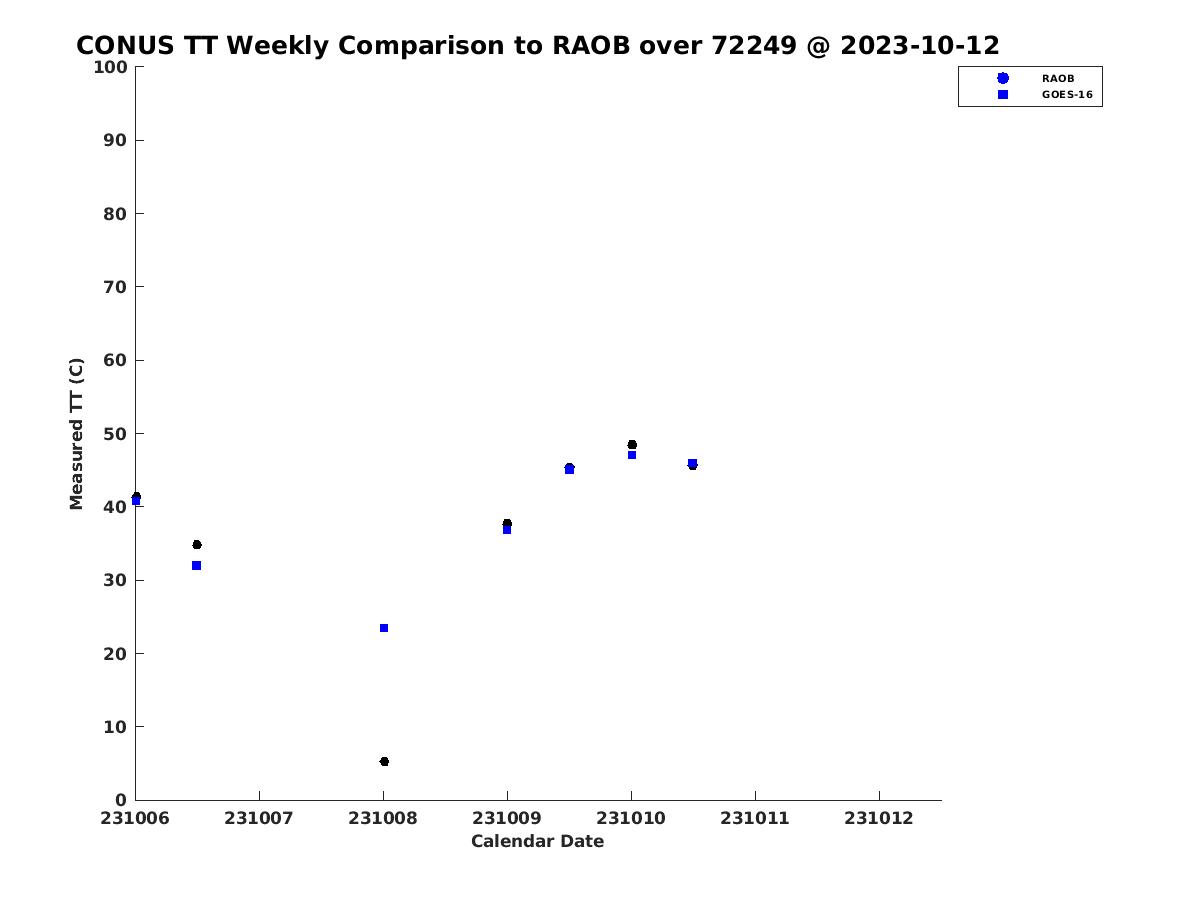 CONUS TT Weekly Comparison to RAOB over 72249 @ 2023-10-12

RAOB
GOES-16

Measured TT (C)

100
90
80
70
60
50
40
30
20
10
0

231006 231007 231008 231009 231010 231011 231012

Calendar Date